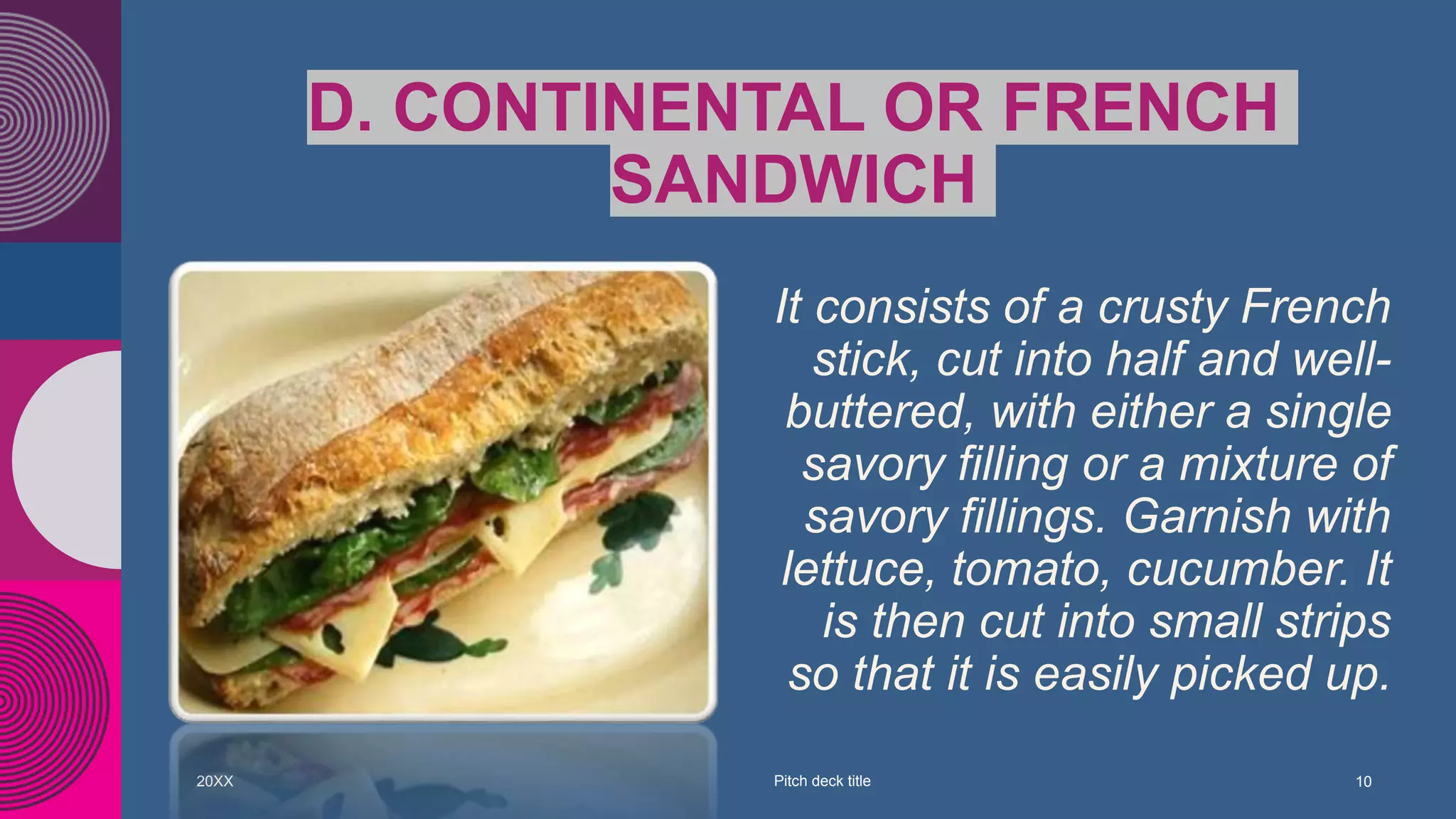 D. CONTINENTAL OR FRENCH SANDWICH

It consists of a crusty French stick, cut into half and well-buttered, with either a single savory filling or a mixture of savory fillings. Garnish with lettuce, tomato, cucumber. It is then cut into small strips so that it is easily picked up.

20XX

Pitch deck title

10